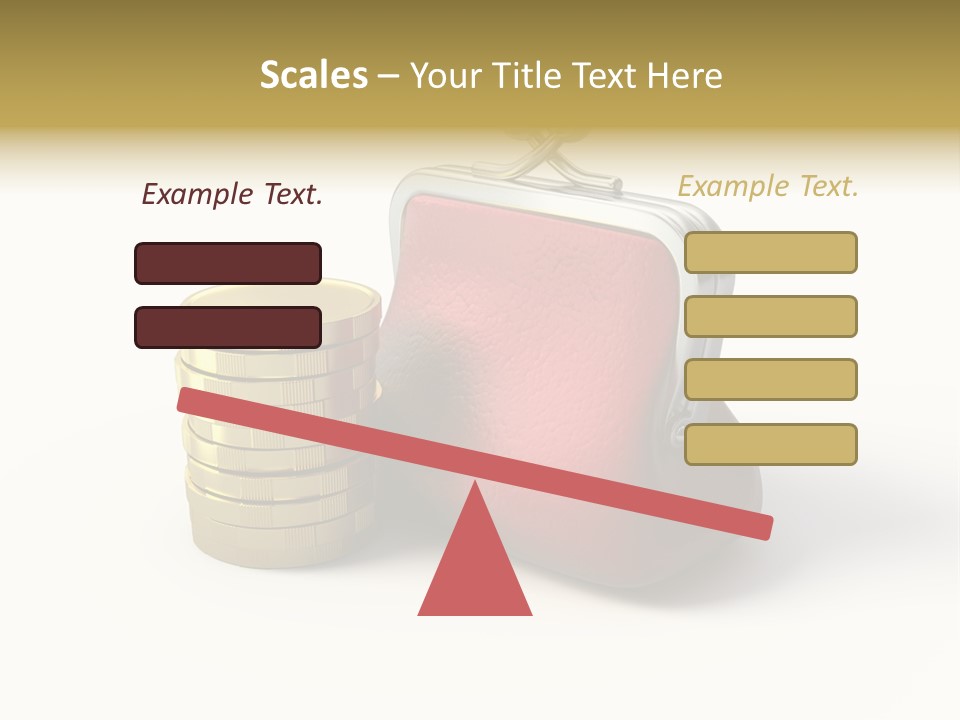 Scales – Your Title Text Here

Example Text.

Example Text.